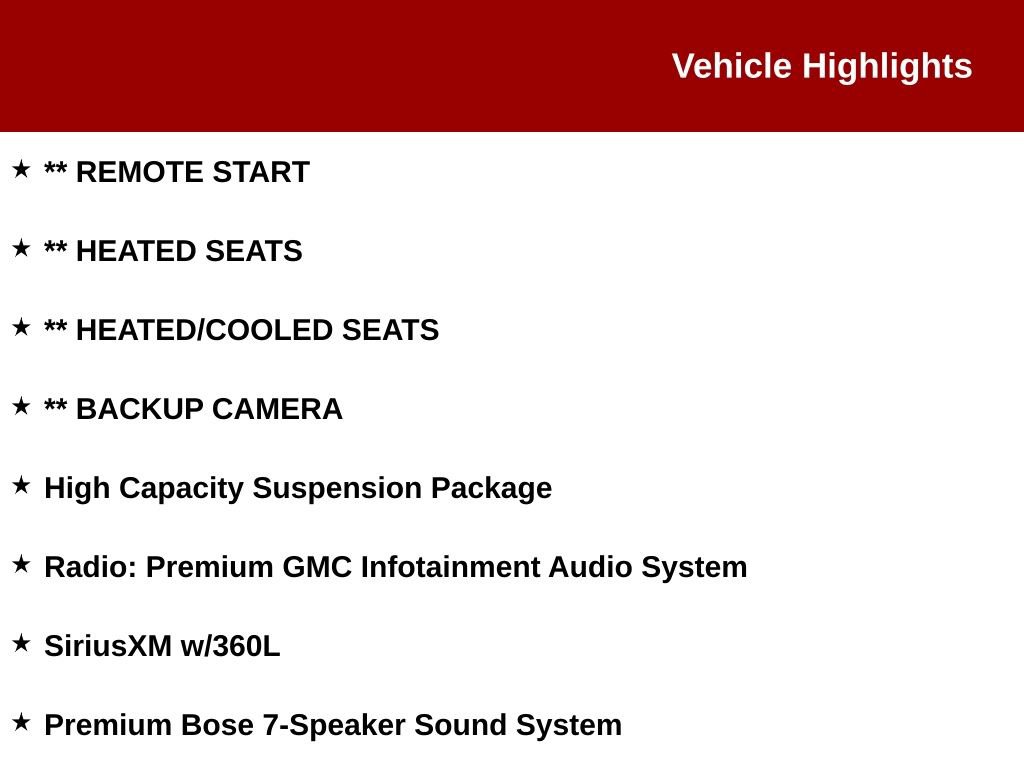 Vehicle Highlights

★ ** REMOTE START

★ ** HEATED SEATS

★ ** HEATED/COOLED SEATS

★ ** BACKUP CAMERA

★ High Capacity Suspension Package

★ Radio: Premium GMC Infotainment Audio System

★ SiriusXM w/360L

★ Premium Bose 7-Speaker Sound System